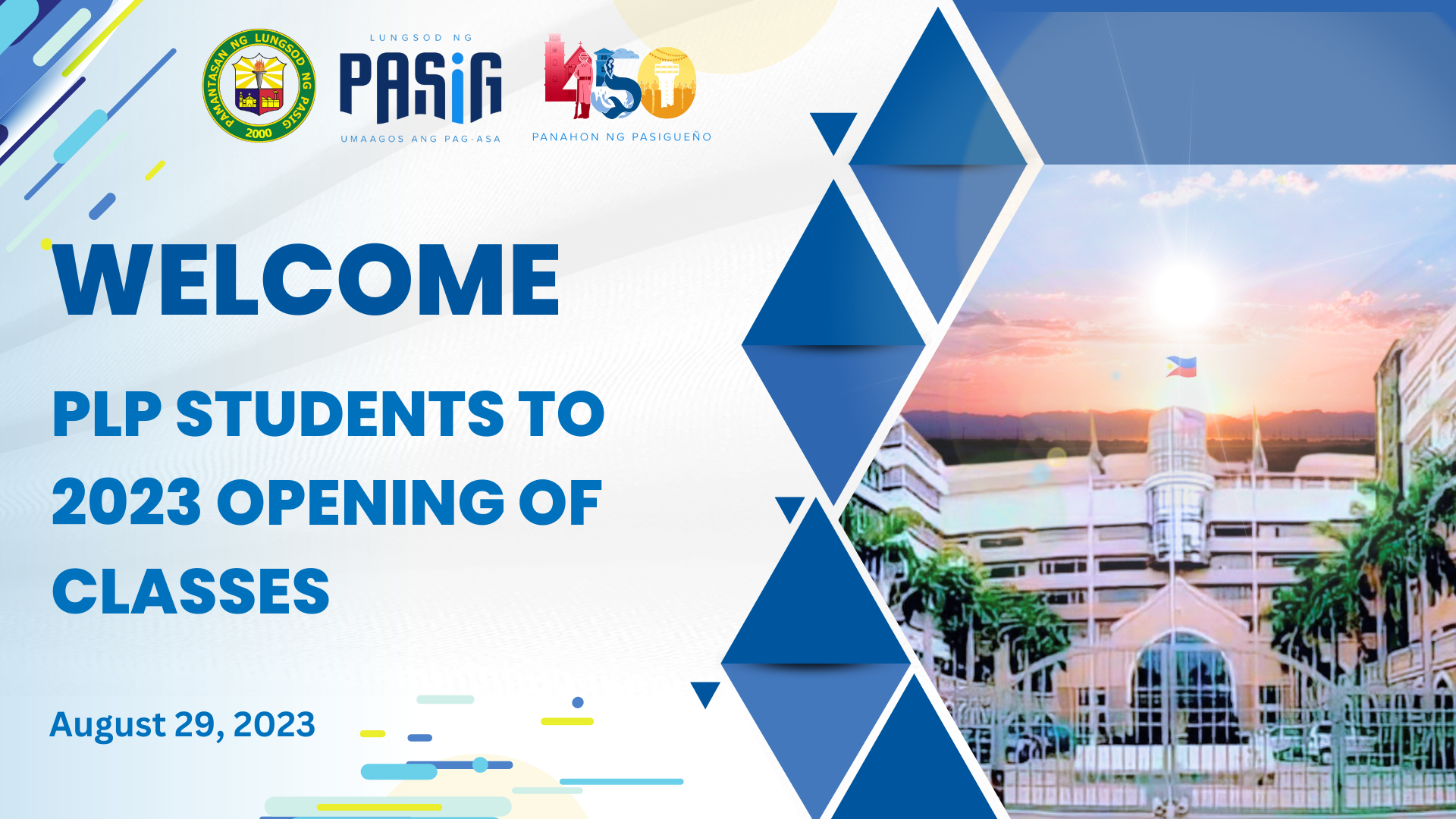 PAMANTASAN NG LUNGSOD NG PASIG 2000

LUNGSOD NG PASIG UMAAGOS ANG PAG-ASA

450 PANAHON NG PASIGUEÑO

WELCOME

PLP STUDENTS TO 2023 OPENING OF CLASSES

August 29, 2023